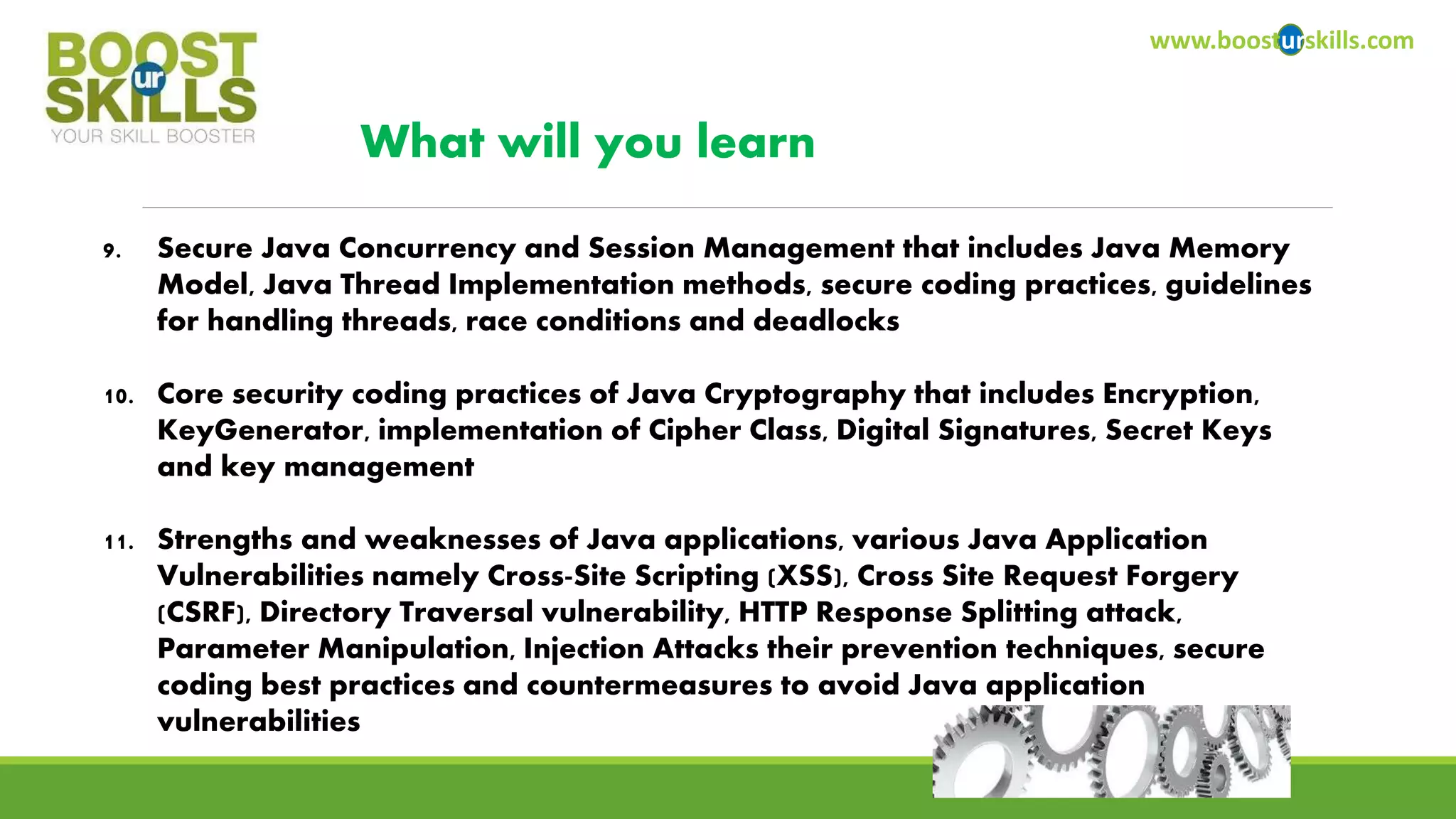 BOOST ur SKILLS
YOUR SKILL BOOSTER

www.boosturskills.com

What will you learn

9. Secure Java Concurrency and Session Management that includes Java Memory Model, Java Thread Implementation methods, secure coding practices, guidelines for handling threads, race conditions and deadlocks

10. Core security coding practices of Java Cryptography that includes Encryption, KeyGenerator, implementation of Cipher Class, Digital Signatures, Secret Keys and key management

11. Strengths and weaknesses of Java applications, various Java Application Vulnerabilities namely Cross-Site Scripting (XSS), Cross Site Request Forgery (CSRF), Directory Traversal vulnerability, HTTP Response Splitting attack, Parameter Manipulation, Injection Attacks their prevention techniques, secure coding best practices and countermeasures to avoid Java application vulnerabilities